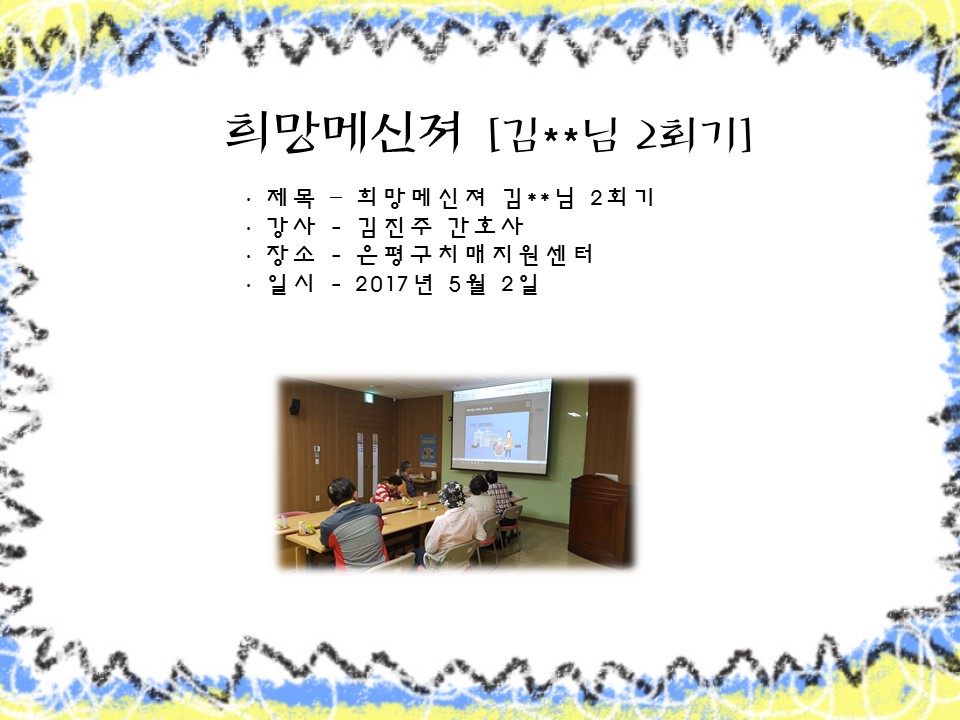 희망메신져 [김**님 2회기]

· 제목 – 희망메신져 김**님 2회기
· 강사 - 김진주 간호사
· 장소 - 은평구치매지원센터
· 일시 - 2017년 5월 2일